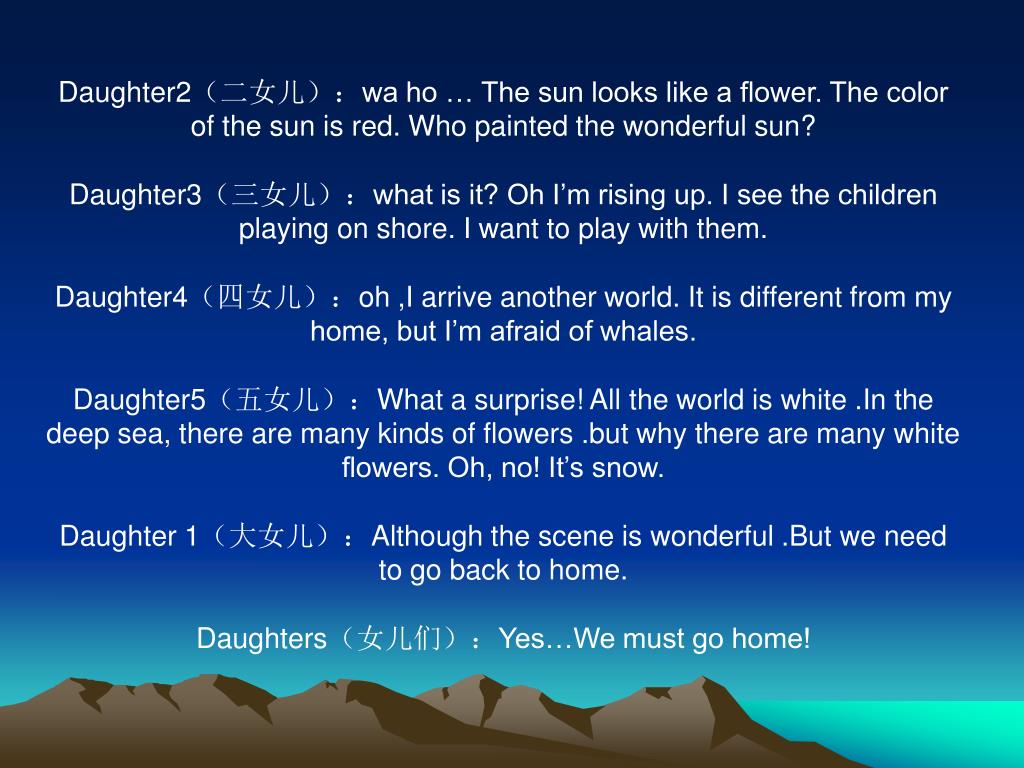 Daughter2（二女儿）：wa ho … The sun looks like a flower. The color of the sun is red. Who painted the wonderful sun?

Daughter3（三女儿）：what is it? Oh I’m rising up. I see the children playing on shore. I want to play with them.

Daughter4（四女儿）：oh ,I arrive another world. It is different from my home, but I’m afraid of whales.

Daughter5（五女儿）：What a surprise! All the world is white .In the deep sea, there are many kinds of flowers .but why there are many white flowers. Oh, no! It’s snow.

Daughter 1（大女儿）：Although the scene is wonderful .But we need to go back to home.

Daughters（女儿们）：Yes…We must go home!